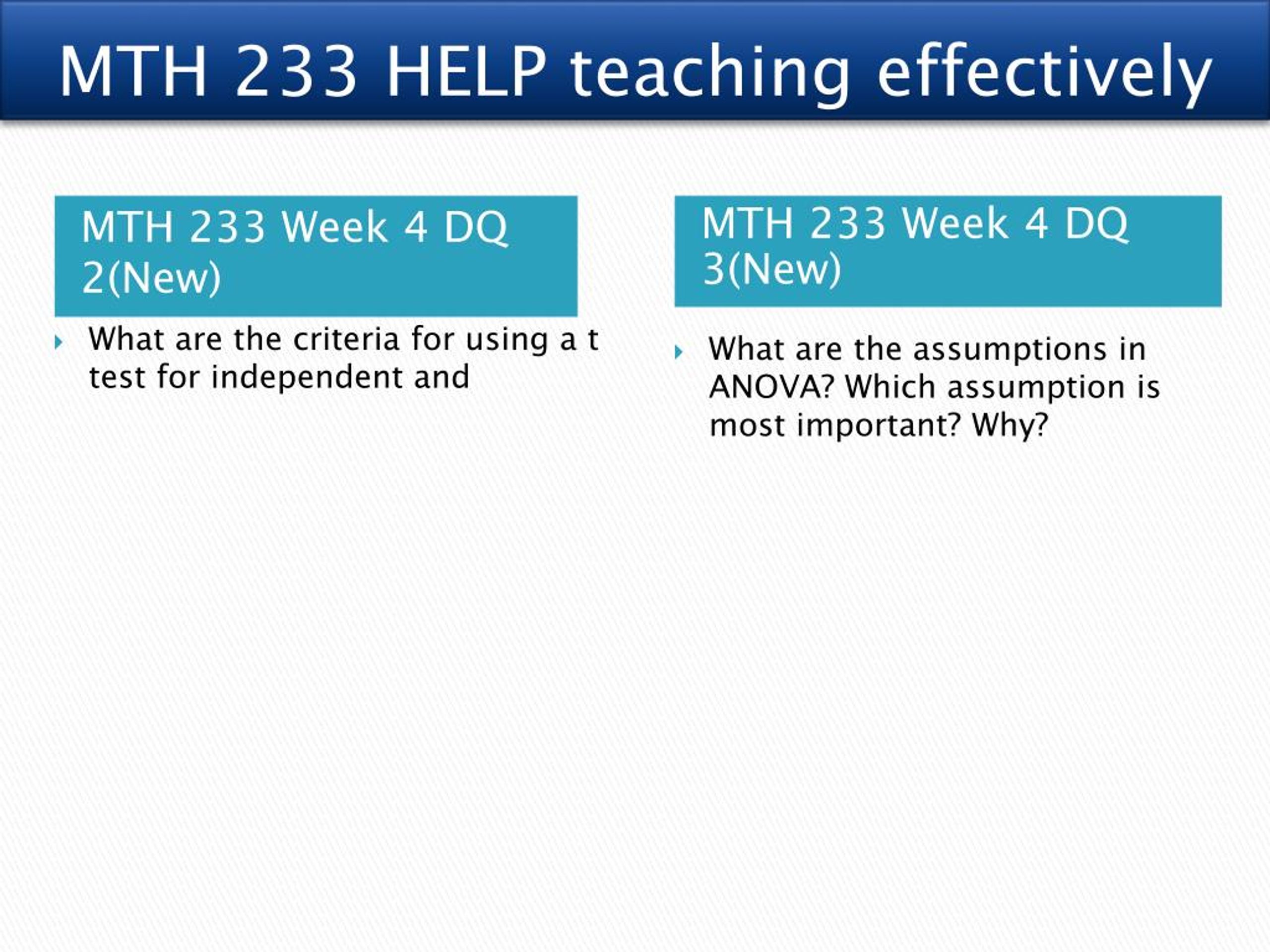 MTH 233 HELP teaching effectively

MTH 233 Week 4 DQ 2(New)

What are the criteria for using a t test for independent and

MTH 233 Week 4 DQ 3(New)

What are the assumptions in ANOVA? Which assumption is most important? Why?